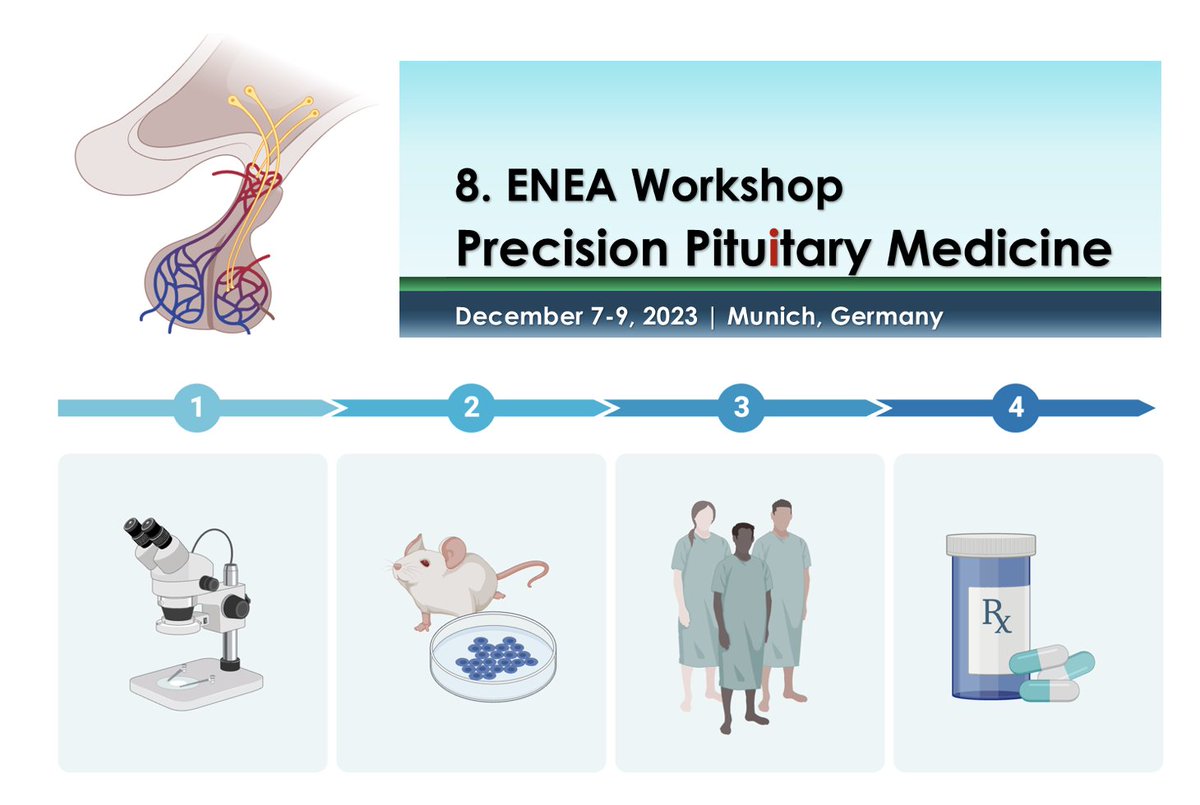 8. ENEA Workshop
Precision Pituitary Medicine

December 7-9, 2023 | Munich, Germany

1

2

3

4

Rx